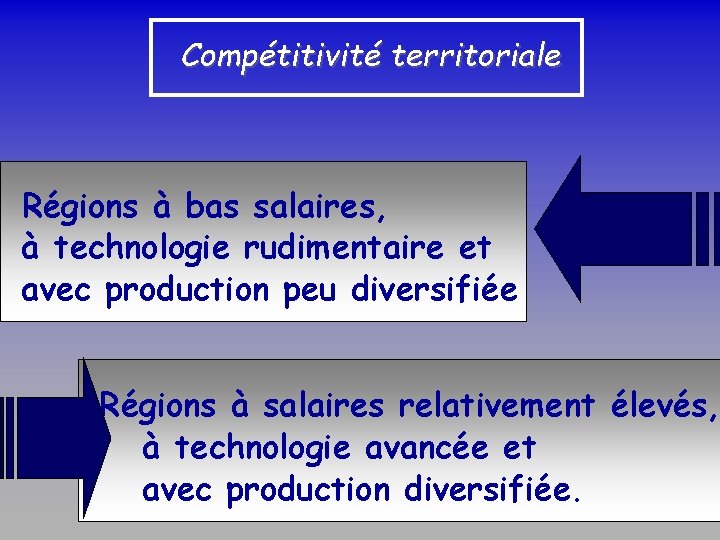 Compétitivité territoriale

Régions à bas salaires,
à technologie rudimentaire et
avec production peu diversifiée

Régions à salaires relativement élevés,
à technologie avancée et
avec production diversifiée.